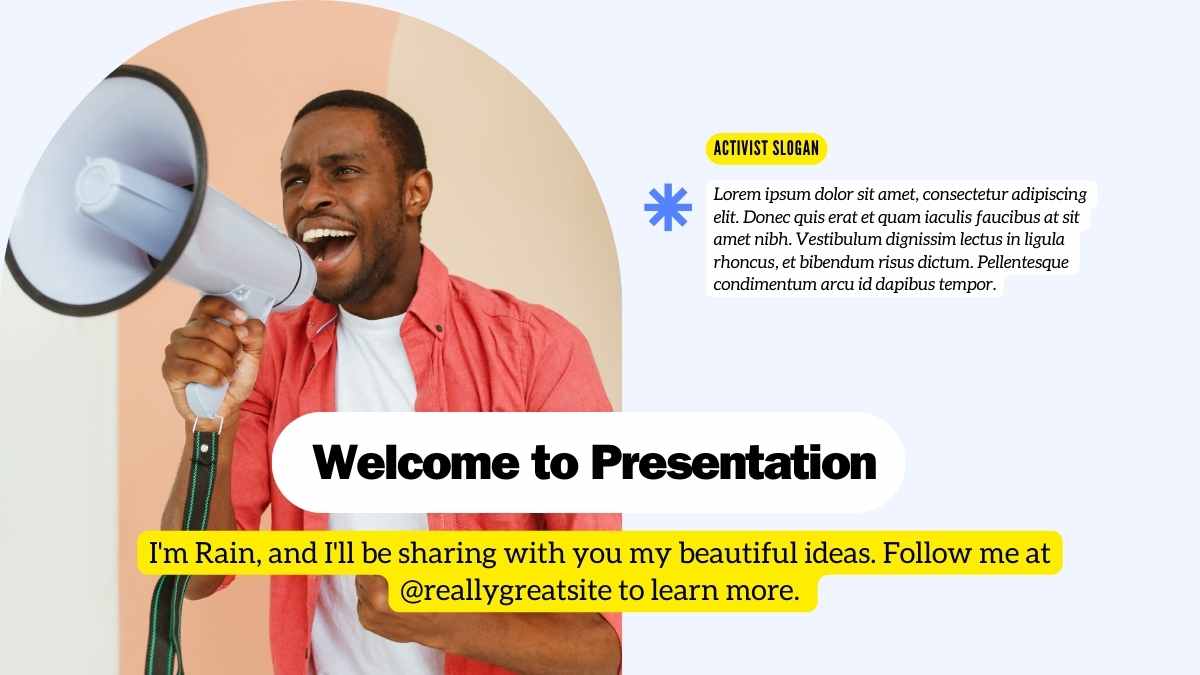 ACTIVIST SLOGAN

Lorem ipsum dolor sit amet, consectetur adipiscing elit. Donec quis erat et quam iaculis faucibus at sit amet nibh. Vestibulum dignissim lectus in ligula rhoncus, et bibendum risus dictum. Pellentesque condimentum arcu id dapibus tempor.

Welcome to Presentation

I'm Rain, and I'll be sharing with you my beautiful ideas. Follow me at @reallygreatsite to learn more.